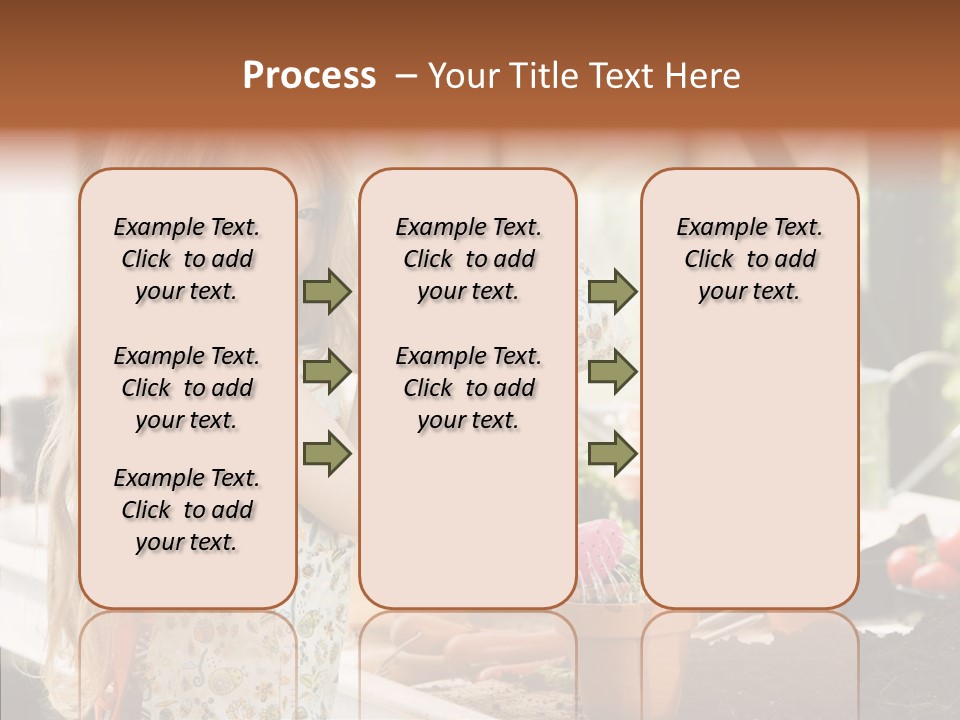 Process – Your Title Text Here

Example Text. Click to add your text.

Example Text. Click to add your text.

Example Text. Click to add your text.

Example Text. Click to add your text.

Example Text. Click to add your text.

Example Text. Click to add your text.